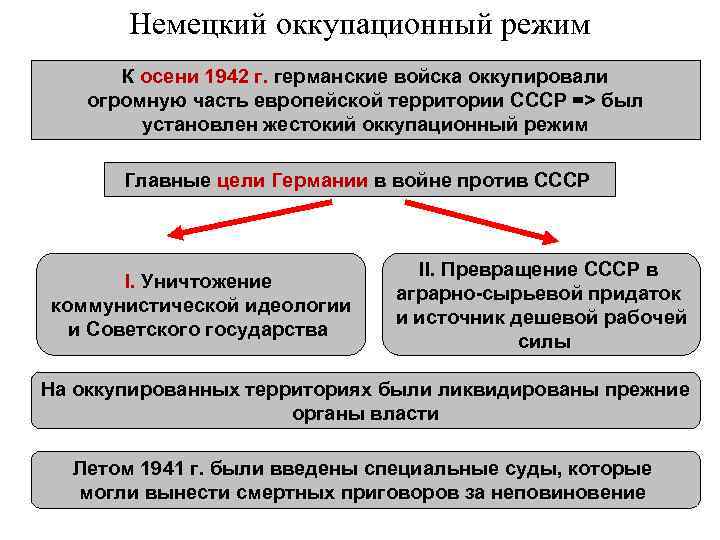 Немецкий оккупационный режим

К осени 1942 г. германские войска оккупировали огромную часть европейской территории СССР => был установлен жестокий оккупационный режим

Главные цели Германии в войне против СССР

I. Уничтожение коммунистической идеологии и Советского государства

II. Превращение СССР в аграрно-сырьевой придаток и источник дешевой рабочей силы

На оккупированных территориях были ликвидированы прежние органы власти

Летом 1941 г. были введены специальные суды, которые могли вынести смертных приговоров за неповиновение